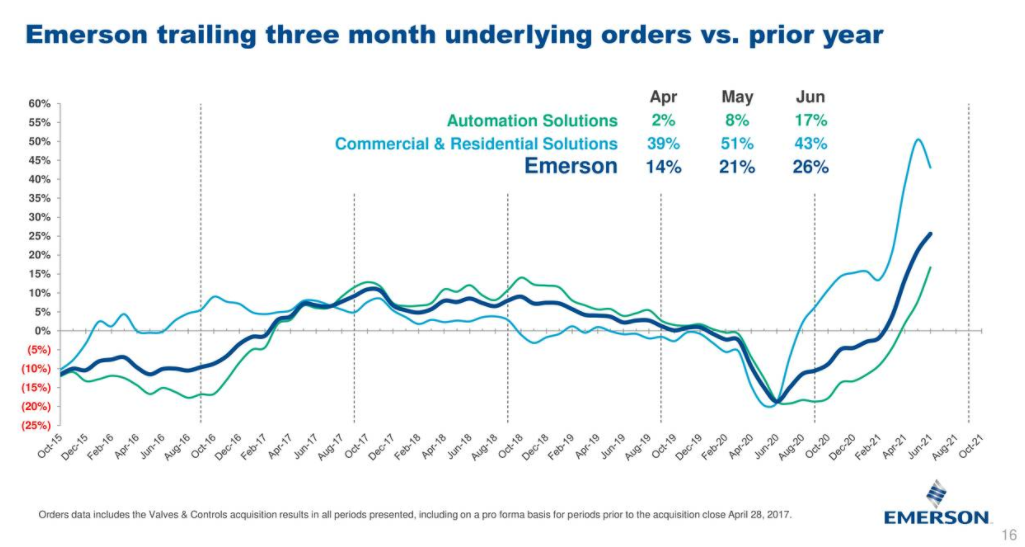 Emerson trailing three month underlying orders vs. prior year

| | Apr | May | Jun |
|---|---|---|---|
| Automation Solutions | 2% | 8% | 17% |
| Commercial & Residential Solutions | 39% | 51% | 43% |
| Emerson | 14% | 21% | 26% |

60%
55%
50%
45%
40%
35%
30%
25%
20%
15%
10%
5%
0%
(5%)
(10%)
(15%)
(20%)
(25%)

Oct-15 Dec-15 Feb-16 Apr-16 Jun-16 Aug-16 Oct-16 Dec-16 Feb-17 Apr-17 Jun-17 Aug-17 Oct-17 Dec-17 Feb-18 Apr-18 Jun-18 Aug-18 Oct-18 Dec-18 Feb-19 Apr-19 Jun-19 Aug-19 Oct-19 Dec-19 Feb-20 Apr-20 Jun-20 Aug-20 Oct-20 Dec-20 Feb-21 Apr-21 Jun-21 Aug-21 Oct-21

Orders data includes the Valves & Controls acquisition results in all periods presented, including on a pro forma basis for periods prior to the acquisition close April 28, 2017.

EMERSON

16